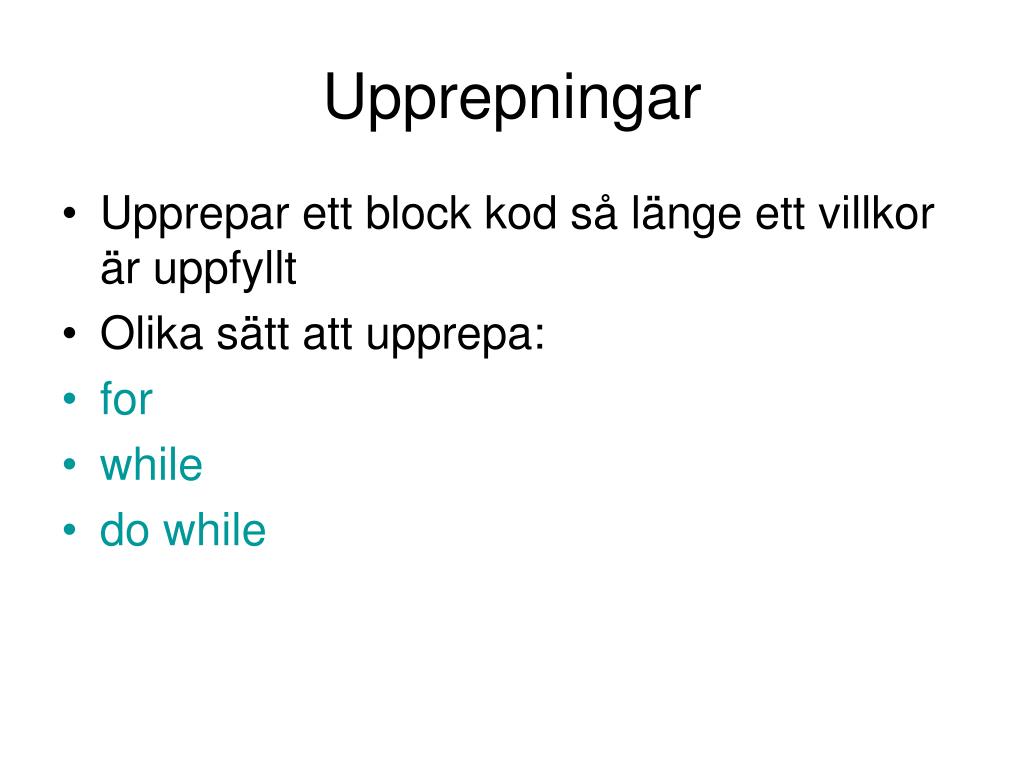 Upprepningar

• Upprepar ett block kod så länge ett villkor är uppfyllt
• Olika sätt att upprepa:
• for
• while
• do while